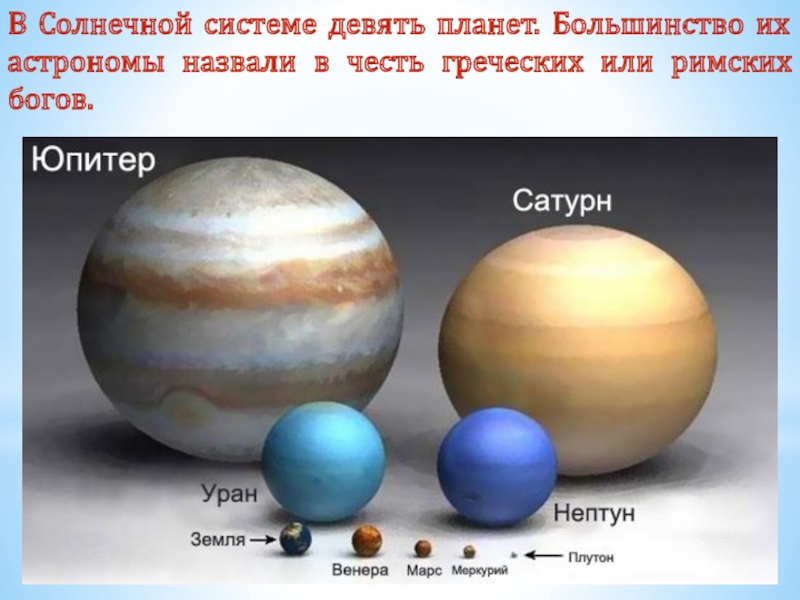 В Солнечной системе девять планет. Большинство их астрономы назвали в честь греческих или римских богов.

Юпитер

Сатурн

Уран

Нептун

Земля

Венера

Марс

Меркурий

Плутон